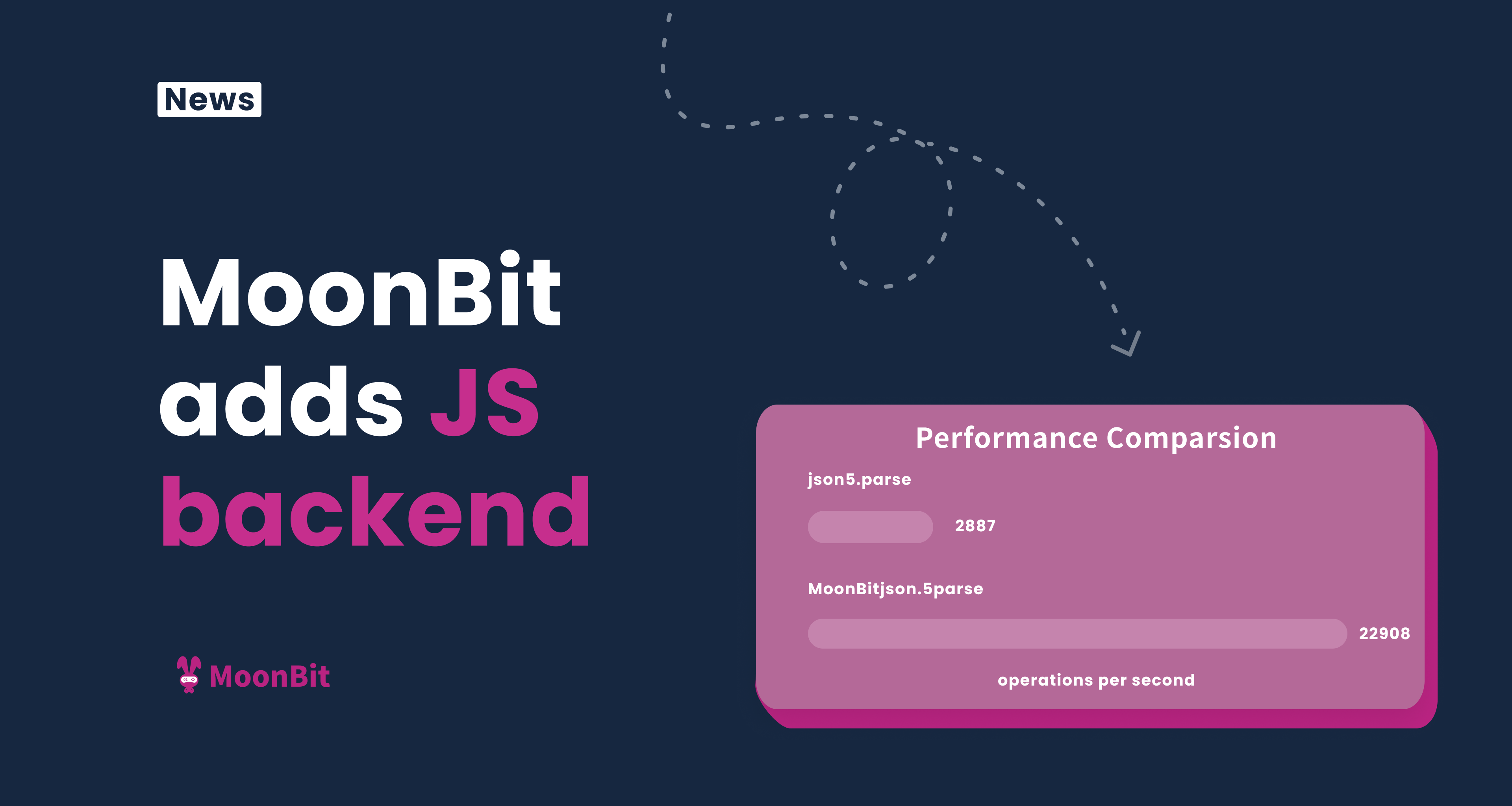 News

MoonBit adds JS backend

MoonBit

Performance Comparsion

json5.parse

2887

MoonBitjson.5parse

22908

operations per second